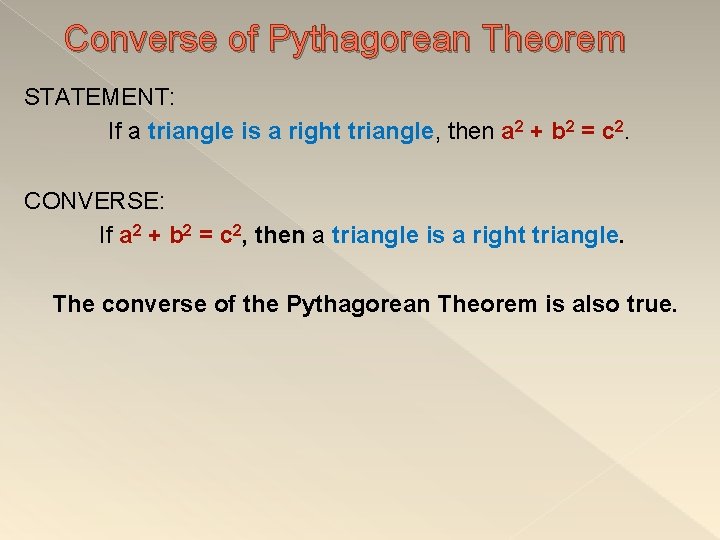 Converse of Pythagorean Theorem

STATEMENT:

If a triangle is a right triangle, then $a^2 + b^2 = c^2$.

CONVERSE:

If $a^2 + b^2 = c^2$, then a triangle is a right triangle.

The converse of the Pythagorean Theorem is also true.